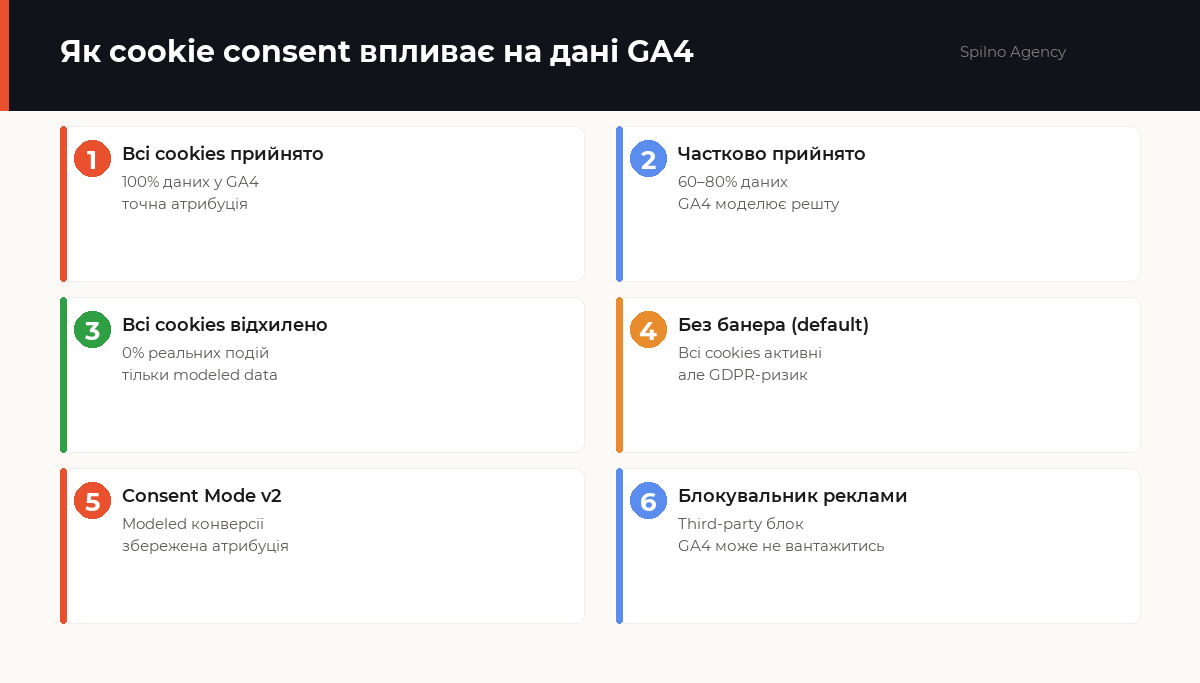 Як cookie consent впливає на дані GA4

Spilno Agency

1 Всі cookies прийнято
100% даних у GA4
точна атрибуція

2 Частково прийнято
60–80% даних
GA4 моделює решту

3 Всі cookies відхилено
0% реальних подій
тільки modeled data

4 Без банера (default)
Всі cookies активні
але GDPR-ризик

5 Consent Mode v2
Modeled конверсії
збережена атрибуція

6 Блокувальник реклами
Third-party блок
GA4 може не вантажитись